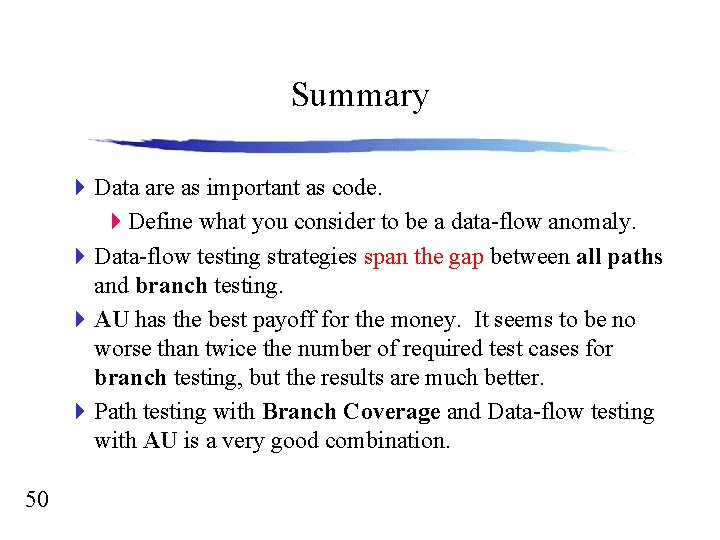 Summary

Data are as important as code.

Define what you consider to be a data-flow anomaly.

Data-flow testing strategies span the gap between all paths and branch testing.

AU has the best payoff for the money. It seems to be no worse than twice the number of required test cases for branch testing, but the results are much better.

Path testing with Branch Coverage and Data-flow testing with AU is a very good combination.

50